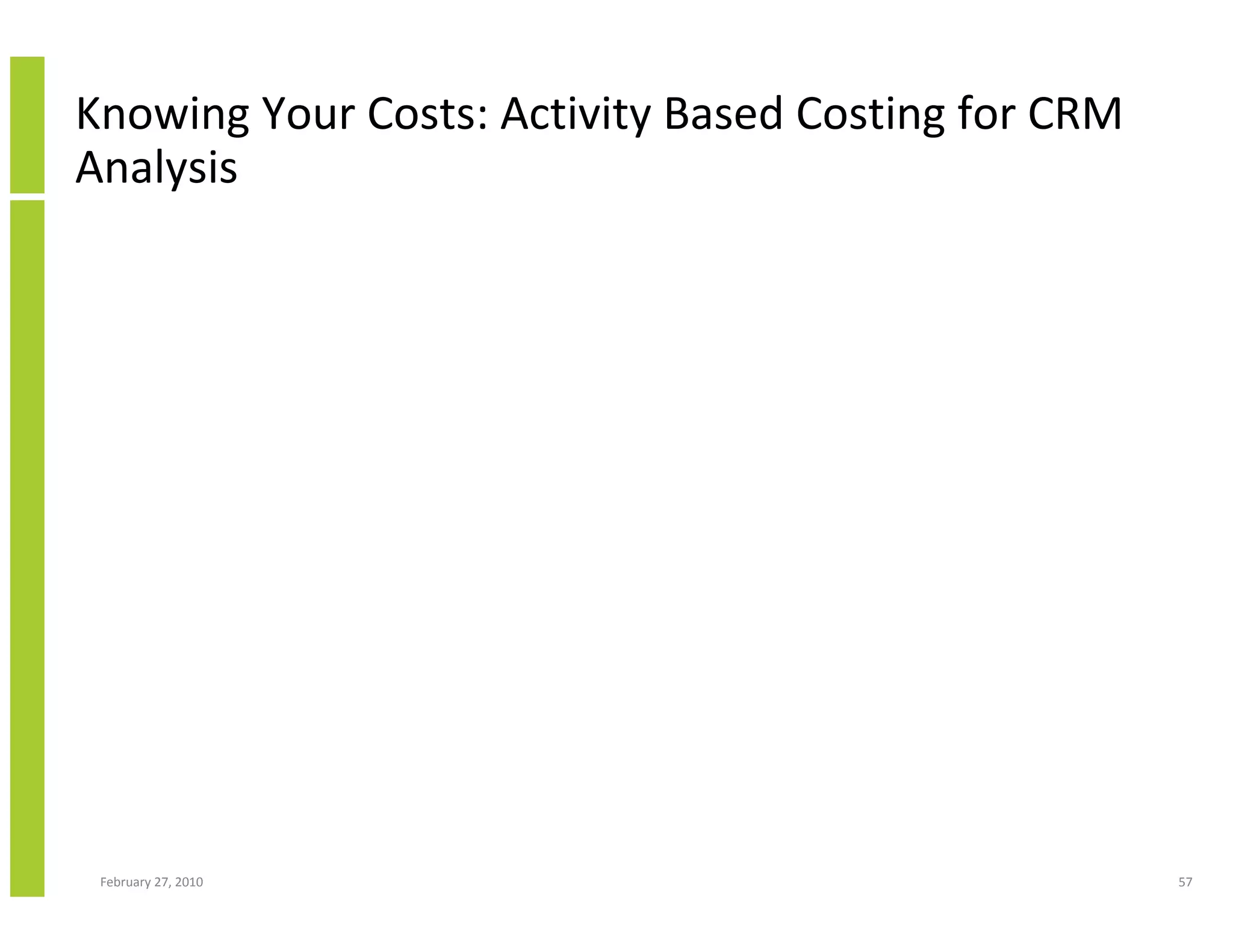 Knowing Your Costs: Activity Based Costing for CRM Analysis

February 27, 2010

57